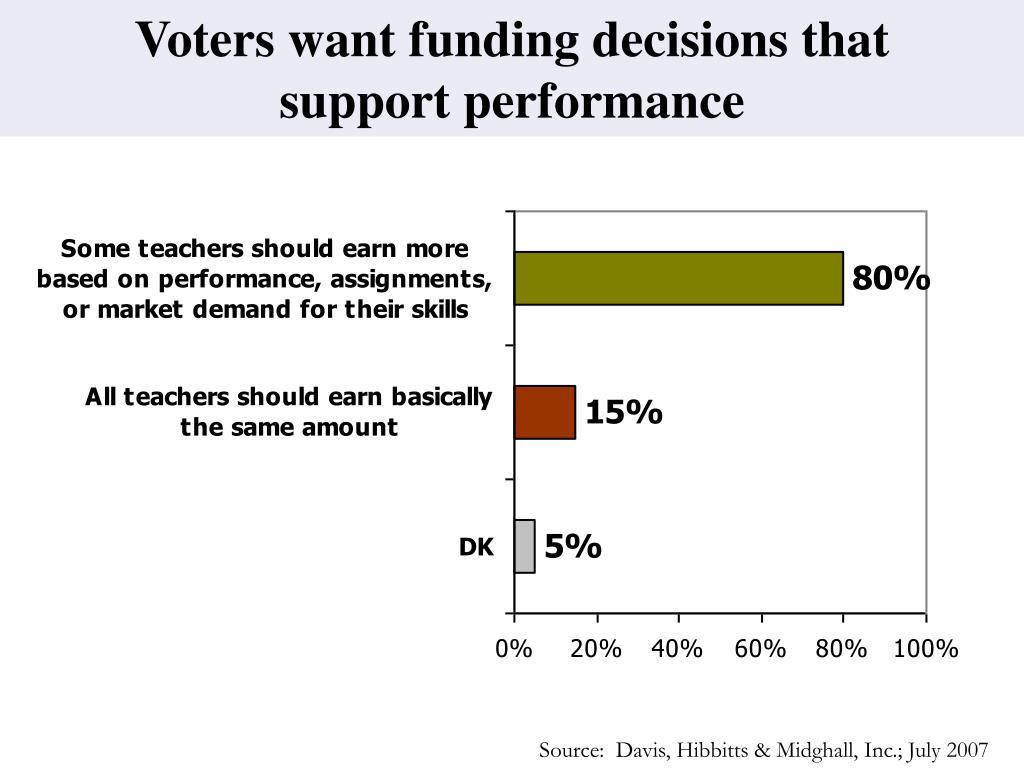 Voters want funding decisions that support performance

Some teachers should earn more based on performance, assignments, or market demand for their skills

80%

All teachers should earn basically the same amount

15%

DK

5%

0%
20%
40%
60%
80%
100%

Source: Davis, Hibbitts & Midghall, Inc.; July 2007